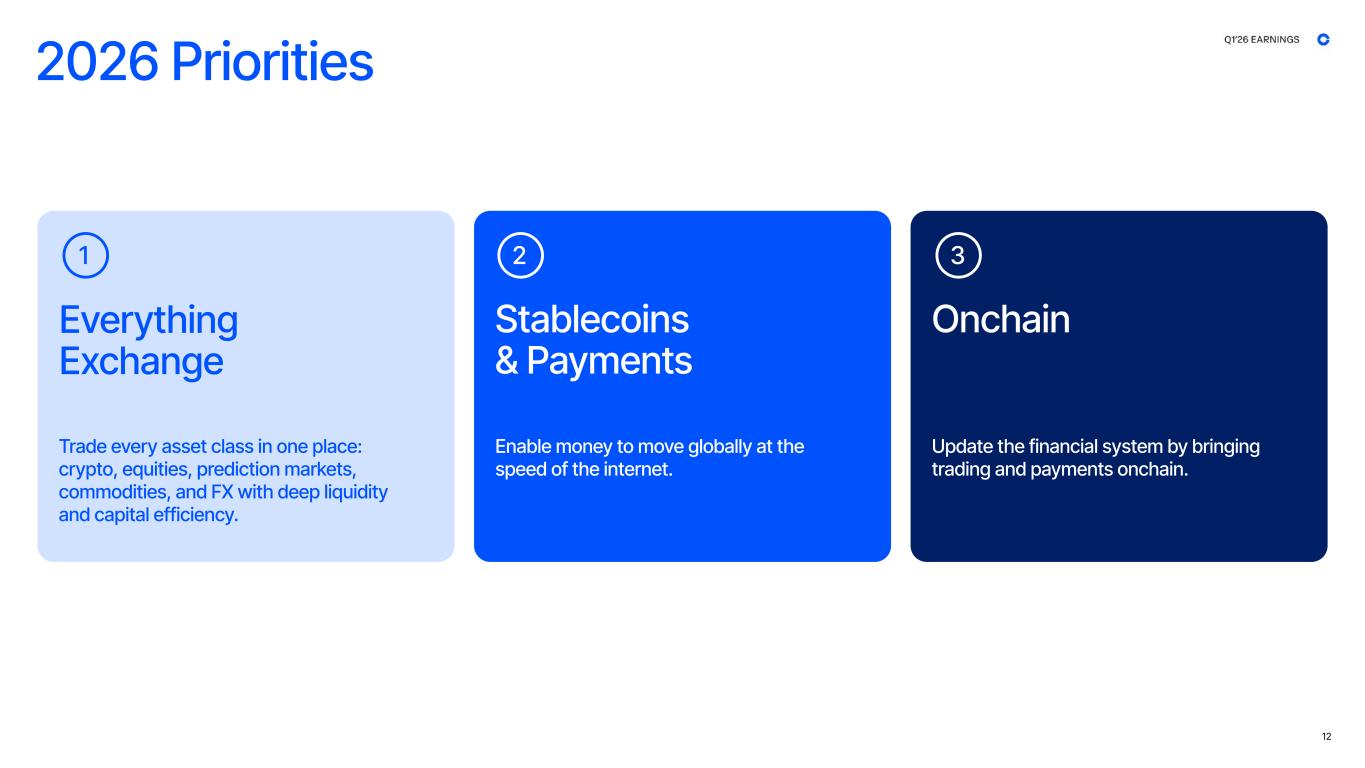 2026 Priorities

Q1'26 EARNINGS

1

Everything Exchange

Trade every asset class in one place: crypto, equities, prediction markets, commodities, and FX with deep liquidity and capital efficiency.

2

Stablecoins & Payments

Enable money to move globally at the speed of the internet.

3

Onchain

Update the financial system by bringing trading and payments onchain.

12